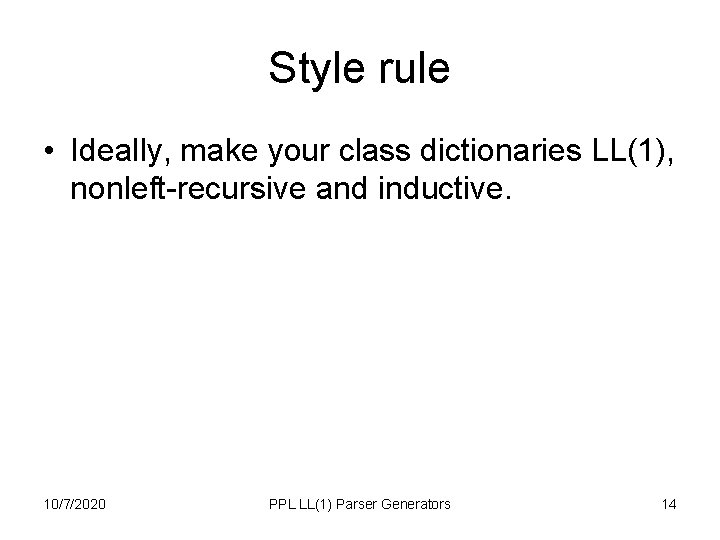 Style rule

• Ideally, make your class dictionaries LL(1), nonleft-recursive and inductive.

10/7/2020

PPL LL(1) Parser Generators

14